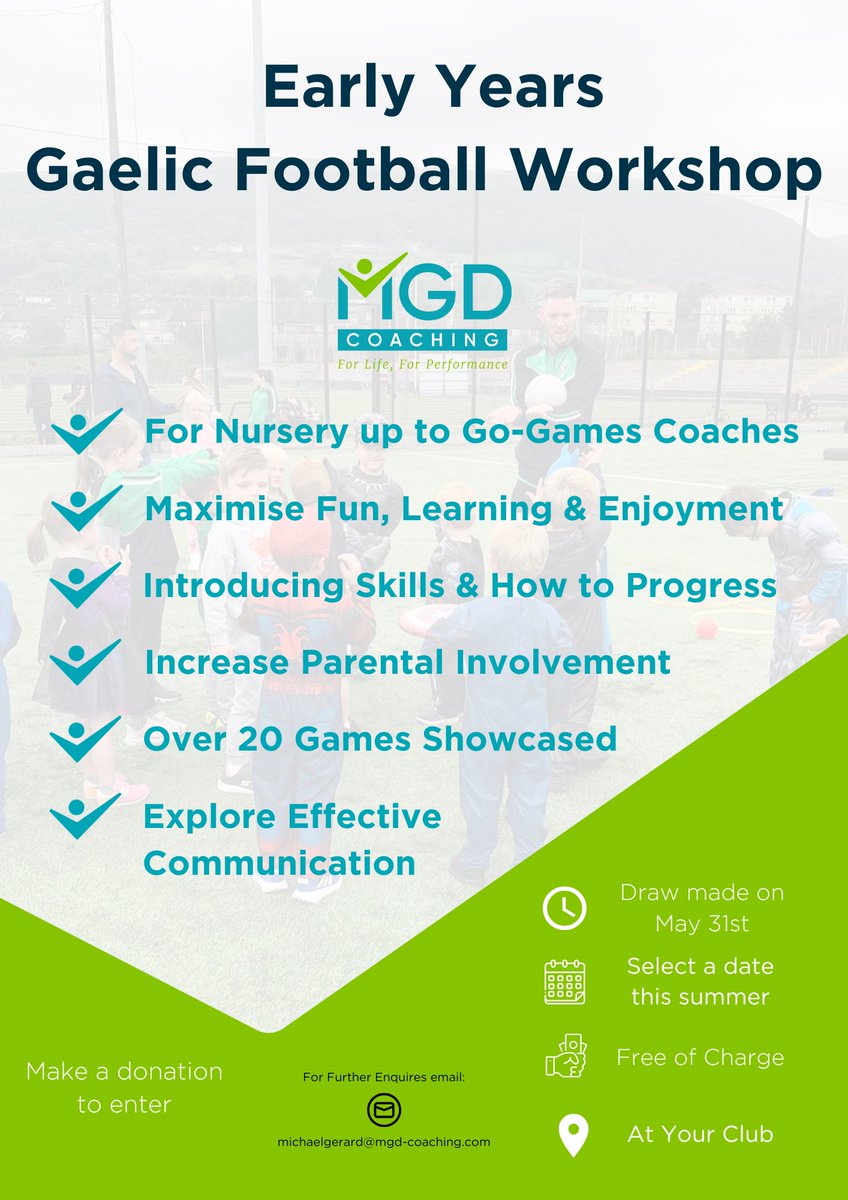 Early Years
Gaelic Football Workshop

MGD
COACHING
For Life, For Performance

For Nursery up to Go-Games Coaches

Maximise Fun, Learning & Enjoyment

Introducing Skills & How to Progress

Increase Parental Involvement

Over 20 Games Showcased

Explore Effective Communication

Draw made on May 31st

Select a date this summer

Free of Charge

At Your Club

Make a donation to enter

For Further Enquires email:
michaelgerard@mgd-coaching.com